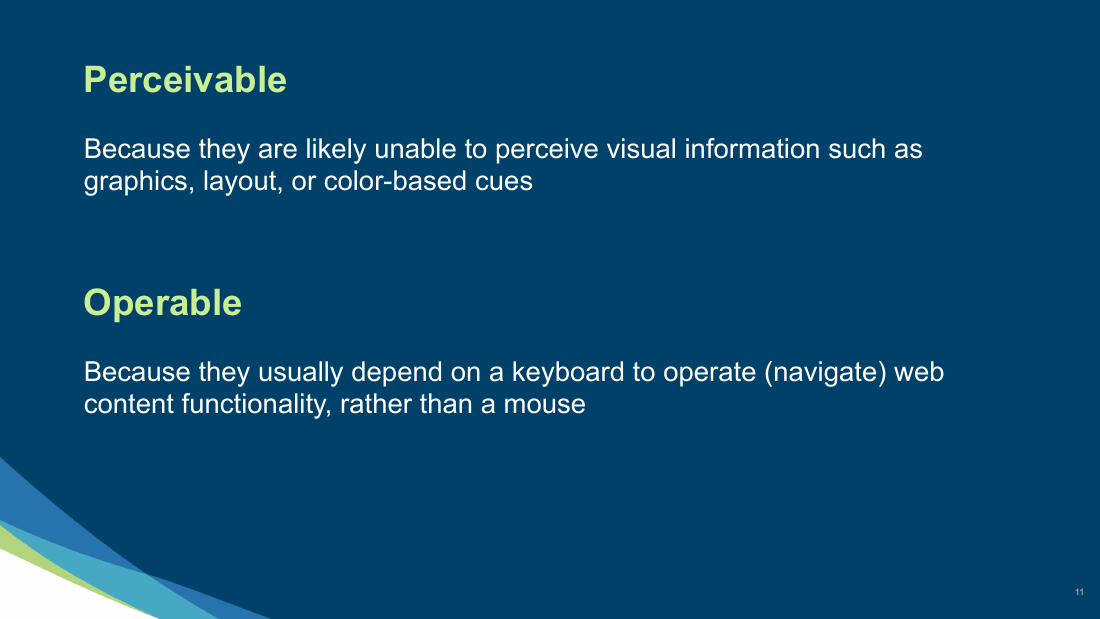 Perceivable

Because they are likely unable to perceive visual information such as graphics, layout, or color-based cues

Operable

Because they usually depend on a keyboard to operate (navigate) web content functionality, rather than a mouse

11